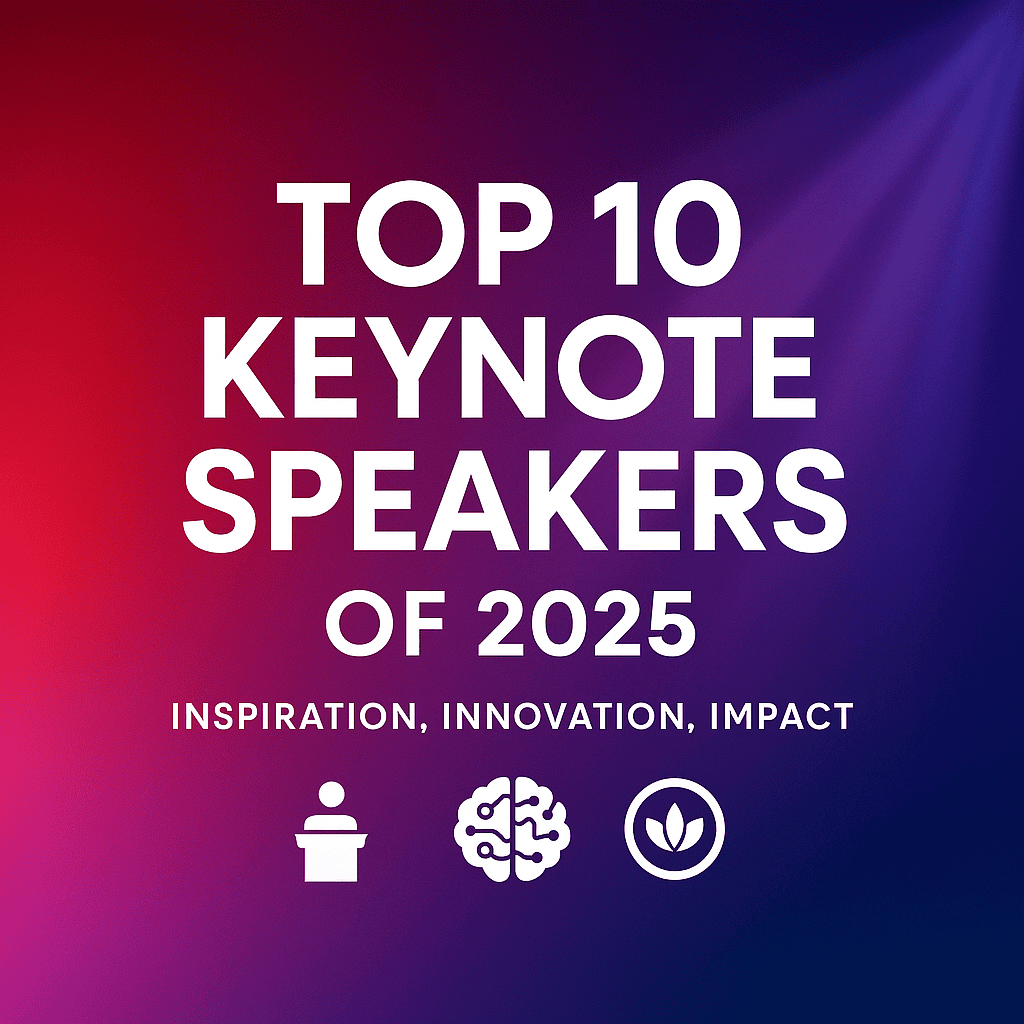 TOP 10 KEYNOTE SPEAKERS OF 2025

INSPIRATION, INNOVATION, IMPACT